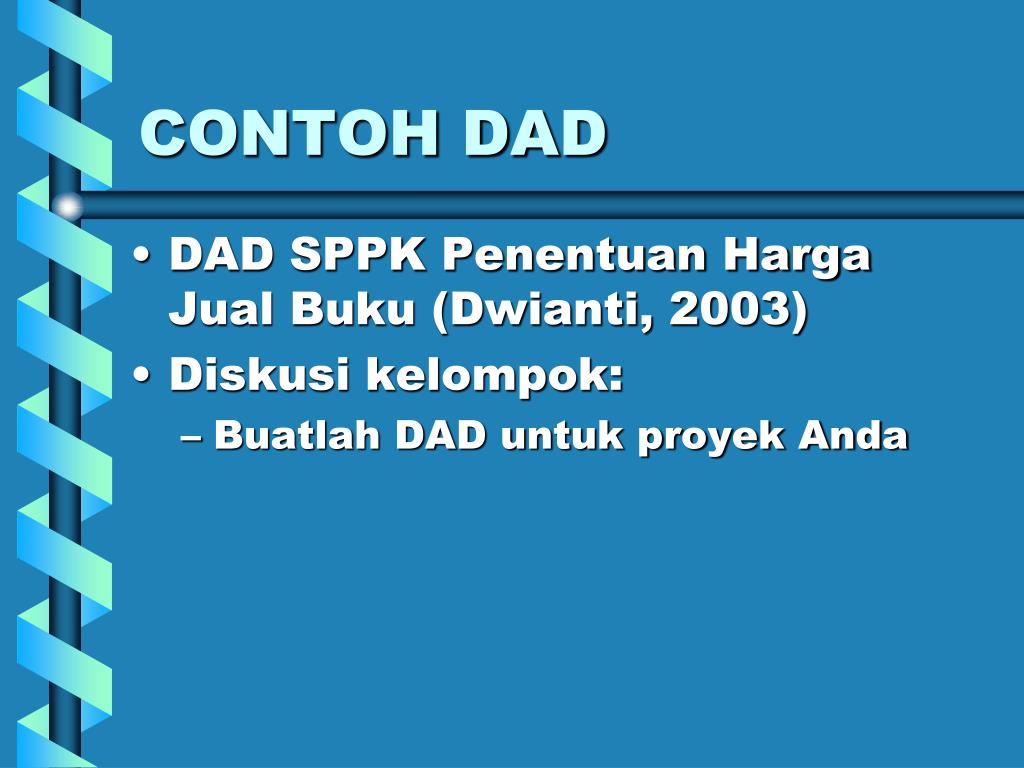 CONTOH DAD

• DAD SPPK Penentuan Harga Jual Buku (Dwianti, 2003)
• Diskusi kelompok:
– Buatlah DAD untuk proyek Anda